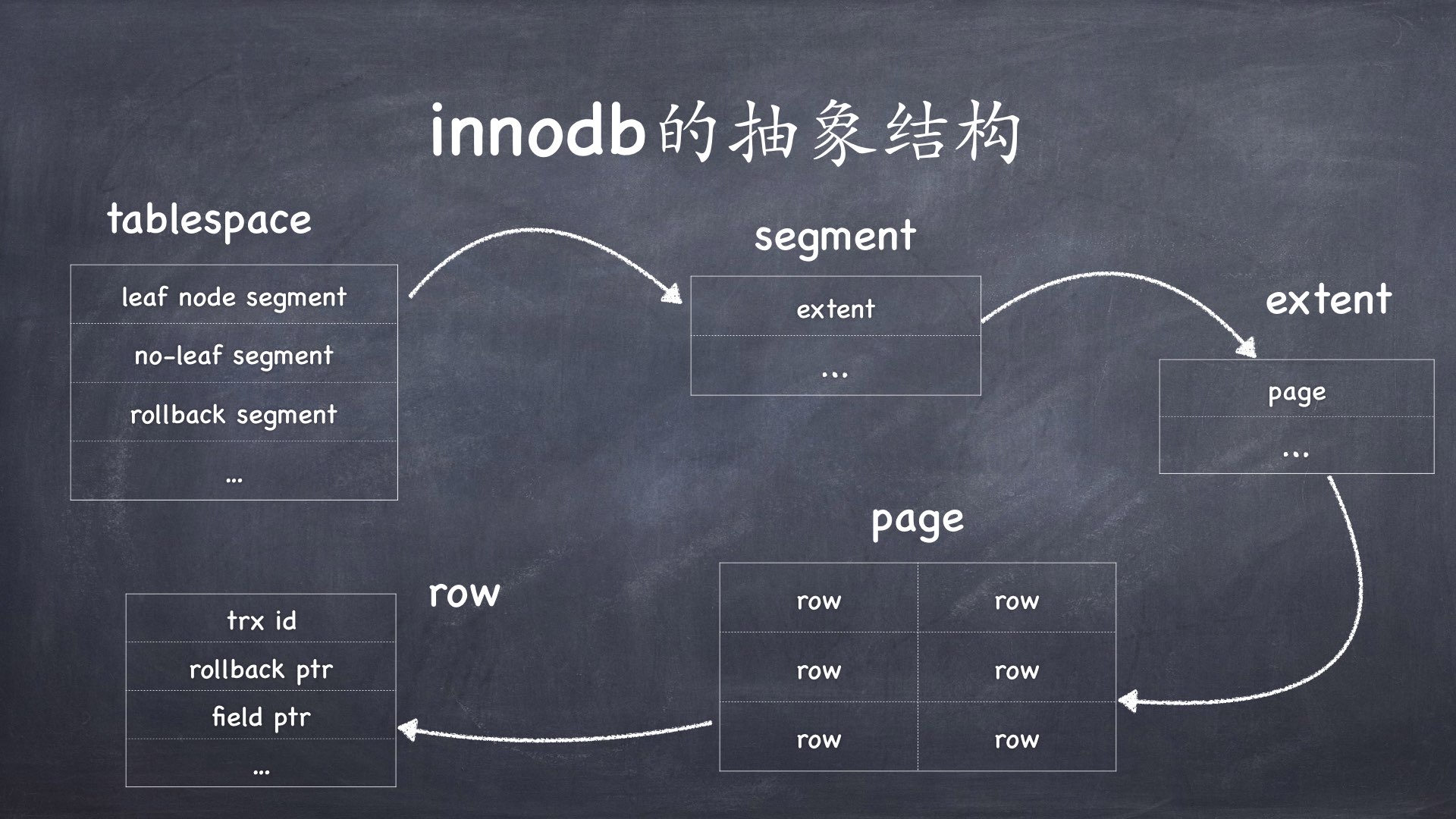 innodb的抽象结构

tablespace

| leaf node segment |
|---|
| no-leaf segment |
| rollback segment |
| ... |

segment

| extent |
|---|
| ... |

extent

| page |
|---|
| ... |

page

| row | row |
|---|---|
| row | row |
| row | row |

row

| trx id |
|---|
| rollback ptr |
| field ptr |
| ... |